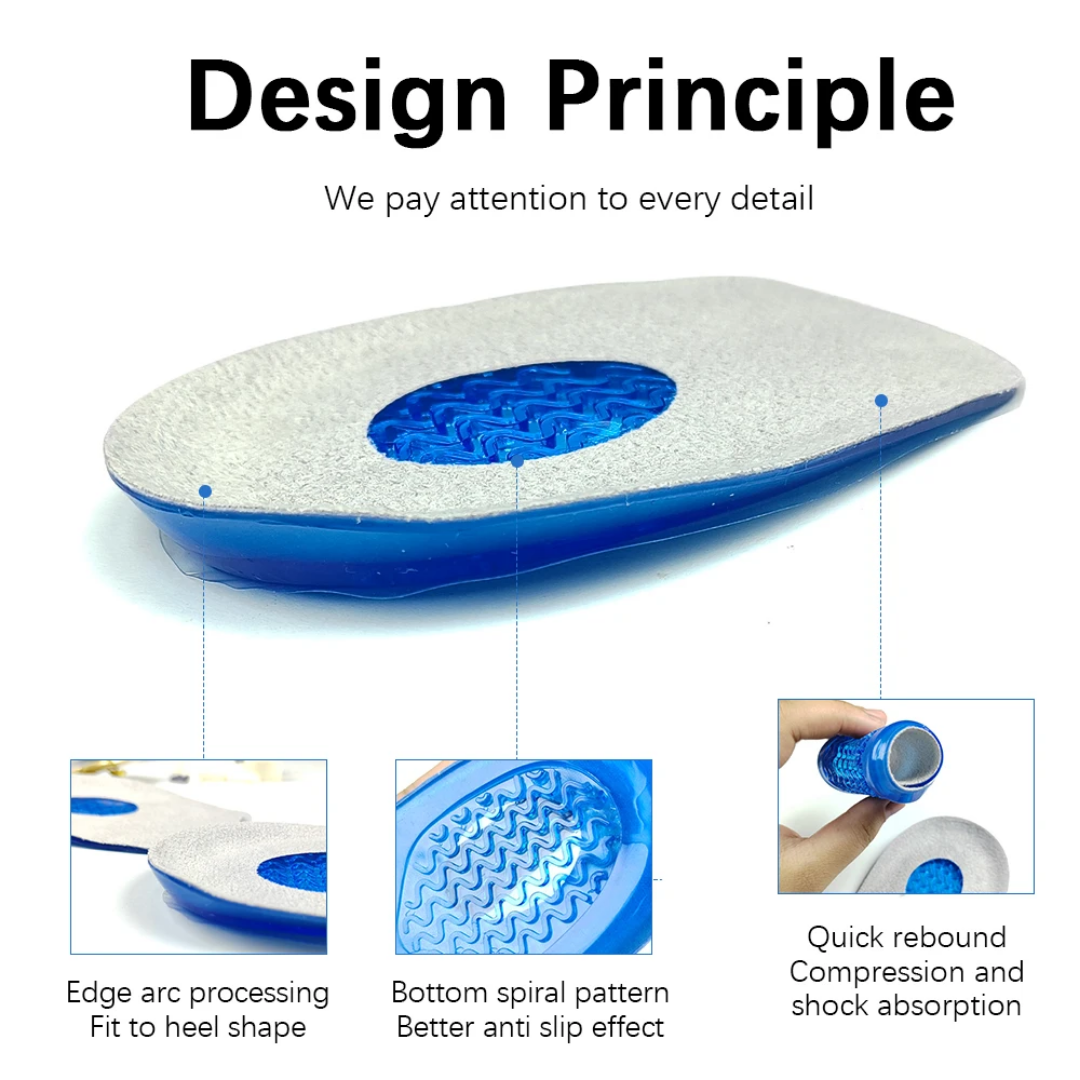 Design Principle

We pay attention to every detail

Edge arc processing
Fit to heel shape

Bottom spiral pattern
Better anti slip effect

Quick rebound
Compression and
shock absorption